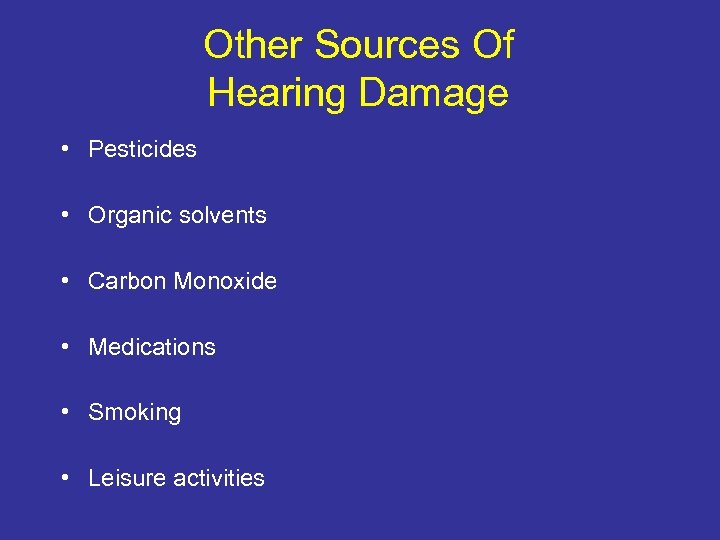 Other Sources Of
Hearing Damage

• Pesticides

• Organic solvents

• Carbon Monoxide

• Medications

• Smoking

• Leisure activities